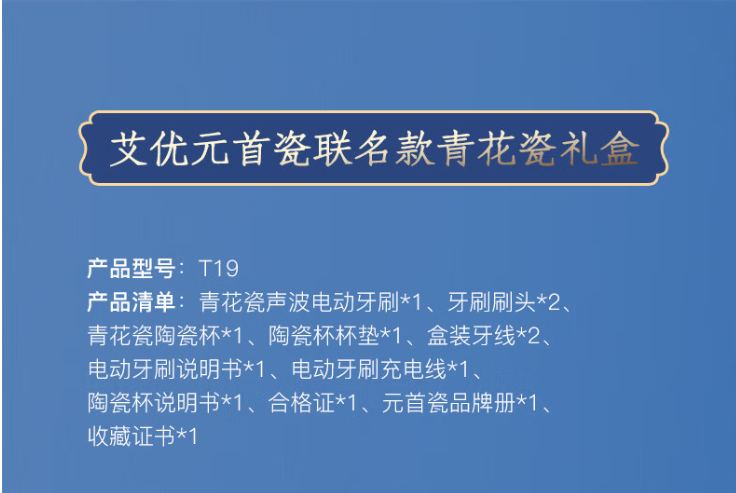 艾优元首瓷联名款青花瓷礼盒

产品型号：T19
产品清单：青花瓷声波电动牙刷*1、牙刷刷头*2、青花瓷陶瓷杯*1、陶瓷杯杯垫*1、盒装牙线*2、电动牙刷说明书*1、电动牙刷充电线*1、陶瓷杯说明书*1、合格证*1、元首瓷品牌册*1、收藏证书*1